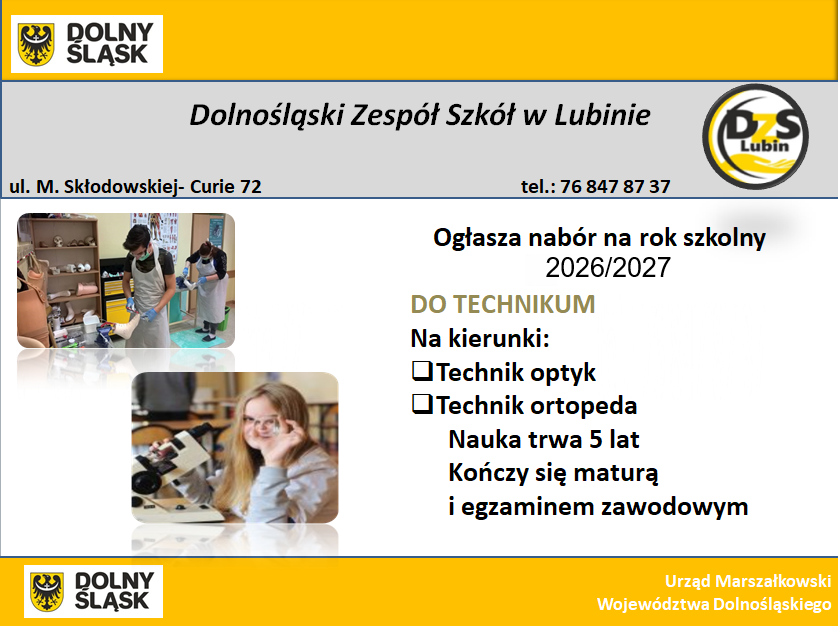 DOLNY ŚLĄSK

Dolnośląski Zespół Szkół w Lubinie

DZS Lubin

ul. M. Skłodowskiej- Curie 72

tel.: 76 847 87 37

Ogłasza nabór na rok szkolny 2026/2027

DO TECHNIKUM

Na kierunki:

❑Technik optyk

❑Technik ortopeda

Nauka trwa 5 lat

Kończy się maturą

i egzaminem zawodowym

DOLNY ŚLĄSK

Urząd Marszałkowski Województwa Dolnośląskiego